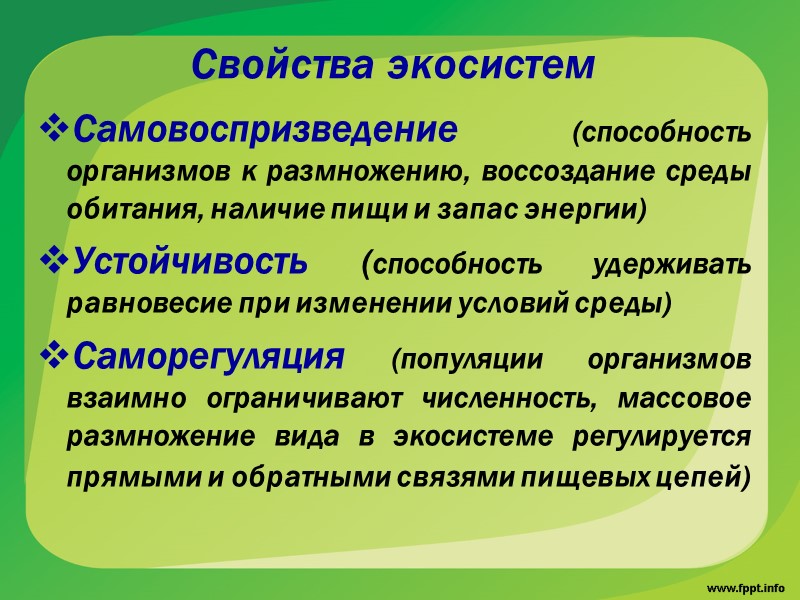 Свойства экосистем

❖Самовоспризведение (способность организмов к размножению, воссоздание среды обитания, наличие пищи и запас энергии)

❖Устойчивость (способность удерживать равновесие при изменении условий среды)

❖Саморегуляция (популяции организмов взаимно ограничивают численность, массовое размножение вида в экосистеме регулируется прямыми и обратными связями пищевых цепей)

www.fppt.info